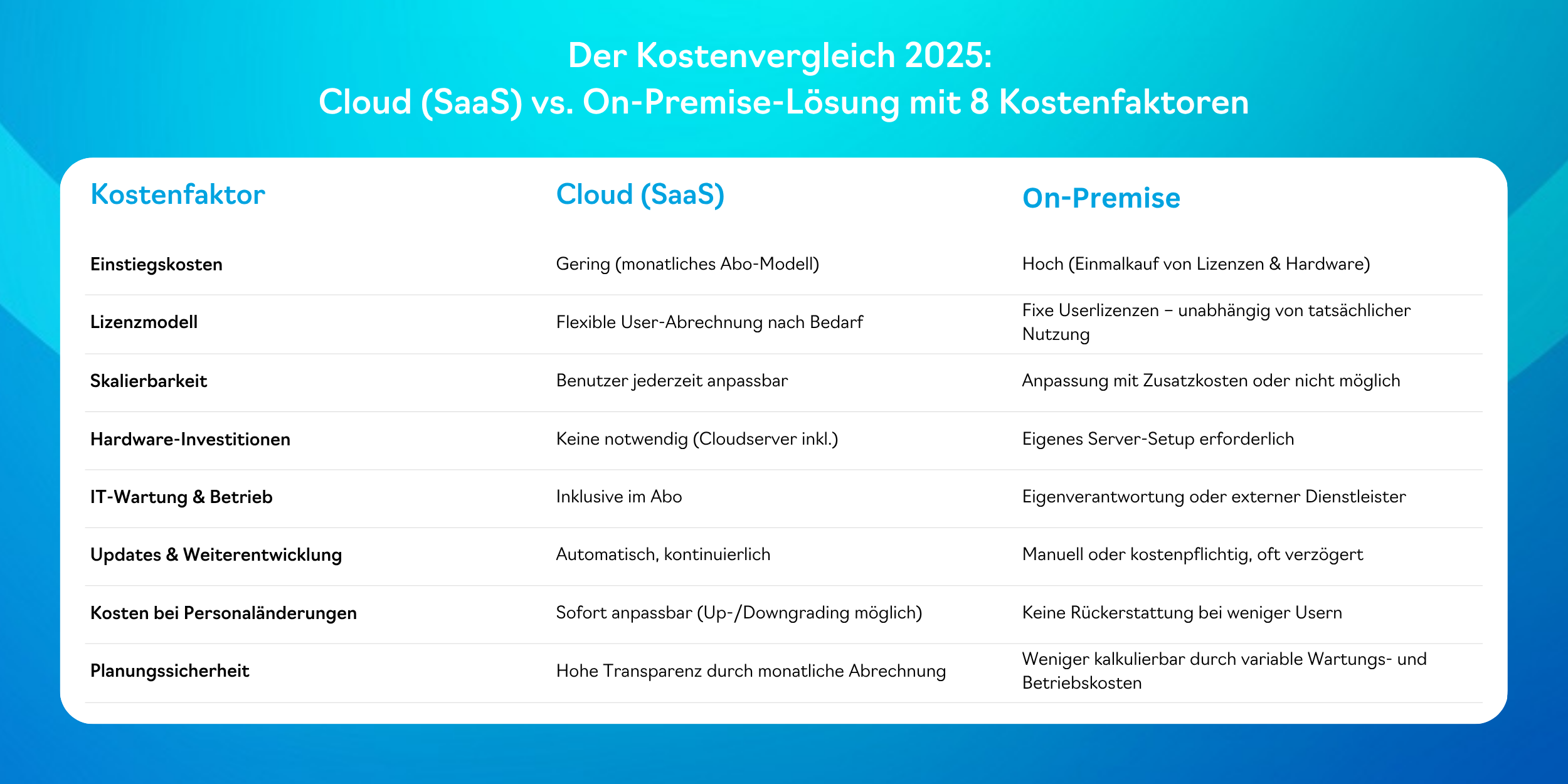 Der Kostenvergleich 2025:
Cloud (SaaS) vs. On-Premise-Lösung mit 8 Kostenfaktoren

| Kostenfaktor | Cloud (SaaS) | On-Premise |
|---|---|---|
| Einstiegskosten | Gering (monatliches Abo-Modell) | Hoch (Einmalkauf von Lizenzen & Hardware) |
| Lizenzmodell | Flexible User-Abrechnung nach Bedarf | Fixe Userlizenzen – unabhängig von tatsächlicher Nutzung |
| Skalierbarkeit | Benutzer jederzeit anpassbar | Anpassung mit Zusatzkosten oder nicht möglich |
| Hardware-Investitionen | Keine notwendig (Cloudserver inkl.) | Eigenes Server-Setup erforderlich |
| IT-Wartung & Betrieb | Inklusive im Abo | Eigenverantwortung oder externer Dienstleister |
| Updates & Weiterentwicklung | Automatisch, kontinuierlich | Manuell oder kostenpflichtig, oft verzögert |
| Kosten bei Personaländerungen | Sofort anpassbar (Up-/Downgrading möglich) | Keine Rückerstattung bei weniger Usern |
| Planungssicherheit | Hohe Transparenz durch monatliche Abrechnung | Weniger kalkulierbar durch variable Wartungs- und Betriebskosten |